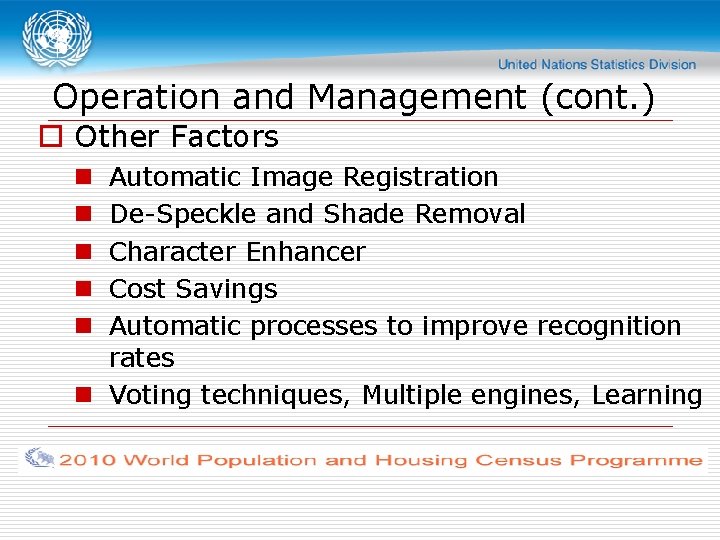 United Nations Statistics Division

Operation and Management (cont.)

Other Factors

Automatic Image Registration

De-Speckle and Shade Removal

Character Enhancer

Cost Savings

Automatic processes to improve recognition rates

Voting techniques, Multiple engines, Learning

2010 World Population and Housing Census Programme